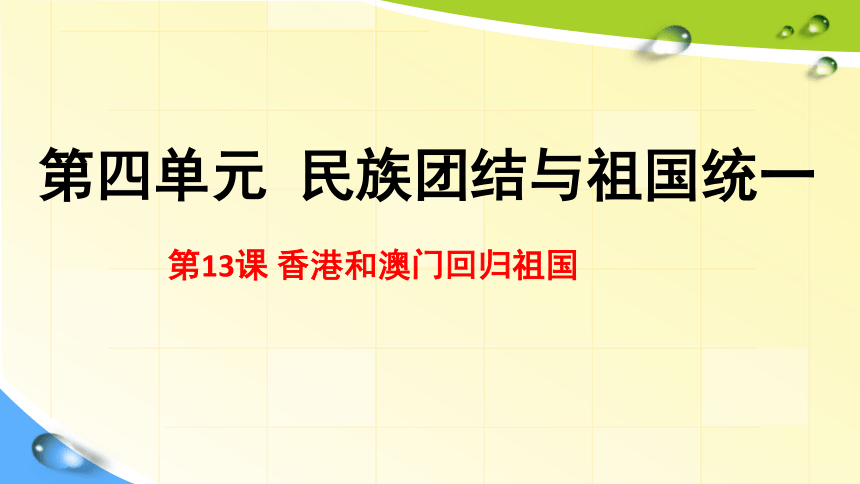 第四单元 民族团结与祖国统一

第13课 香港和澳门回归祖国